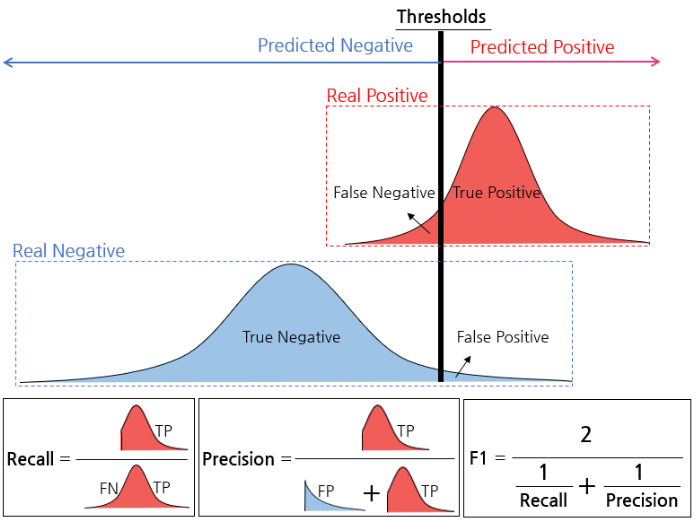 Thresholds

Predicted Negative

Predicted Positive

Real Positive

False Negative

True Positive

Real Negative

True Negative

False Positive

Recall = $\frac{TP}{FN \quad TP}$

Precision = $\frac{TP}{FP + TP}$

F1 = $\frac{2}{\frac{1}{Recall} + \frac{1}{Precision}}$